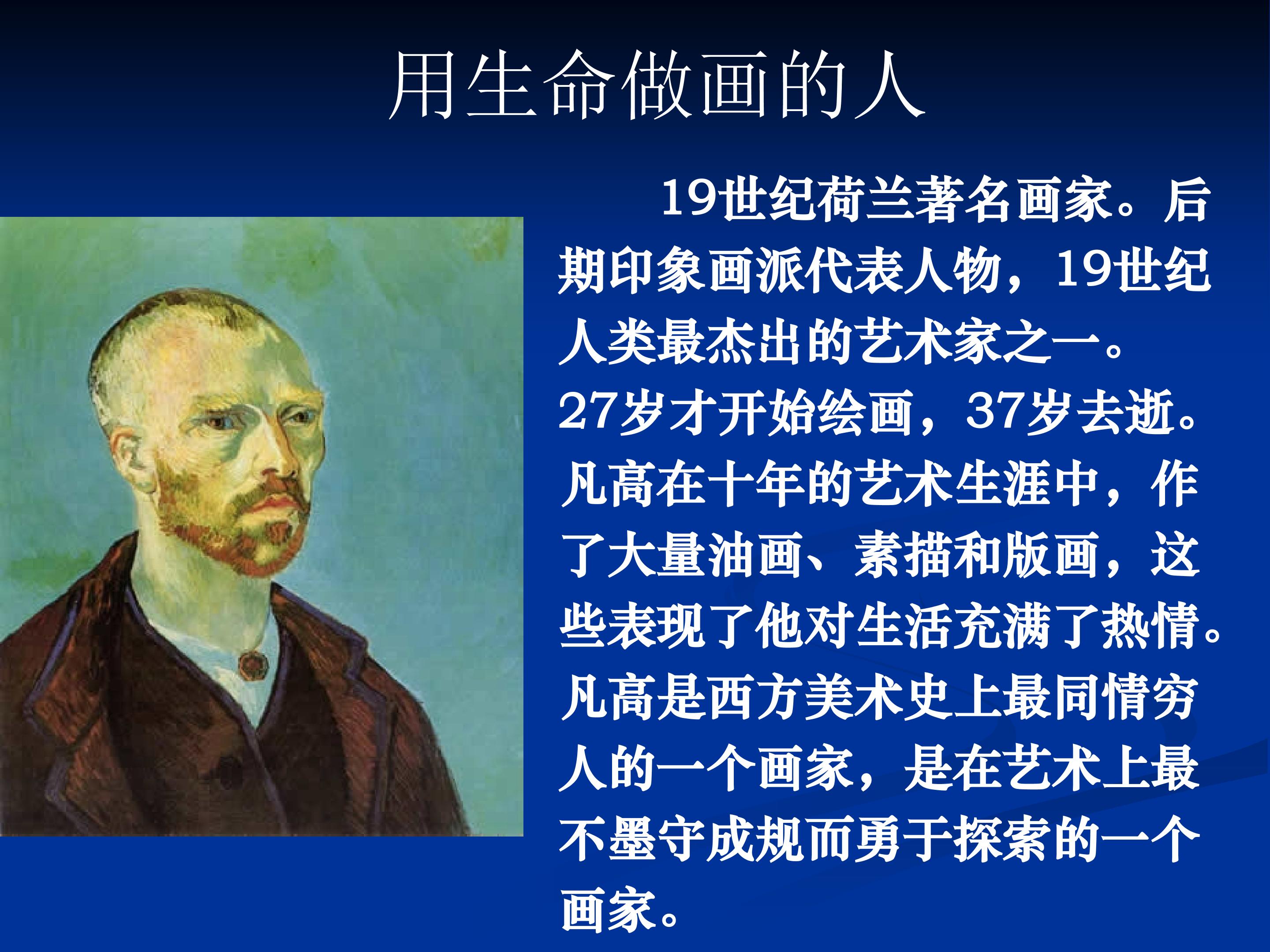 用生命做画的人

19世纪荷兰著名画家。后期印象画派代表人物，19世纪人类最杰出的艺术家之一。27岁才开始绘画，37岁去逝。凡高在十年的艺术生涯中，作了大量油画、素描和版画，这些表现了他对生活充满了热情。凡高是西方美术史上最同情穷人的一个画家，是在艺术上最不墨守成规而勇于探索的一个画家。